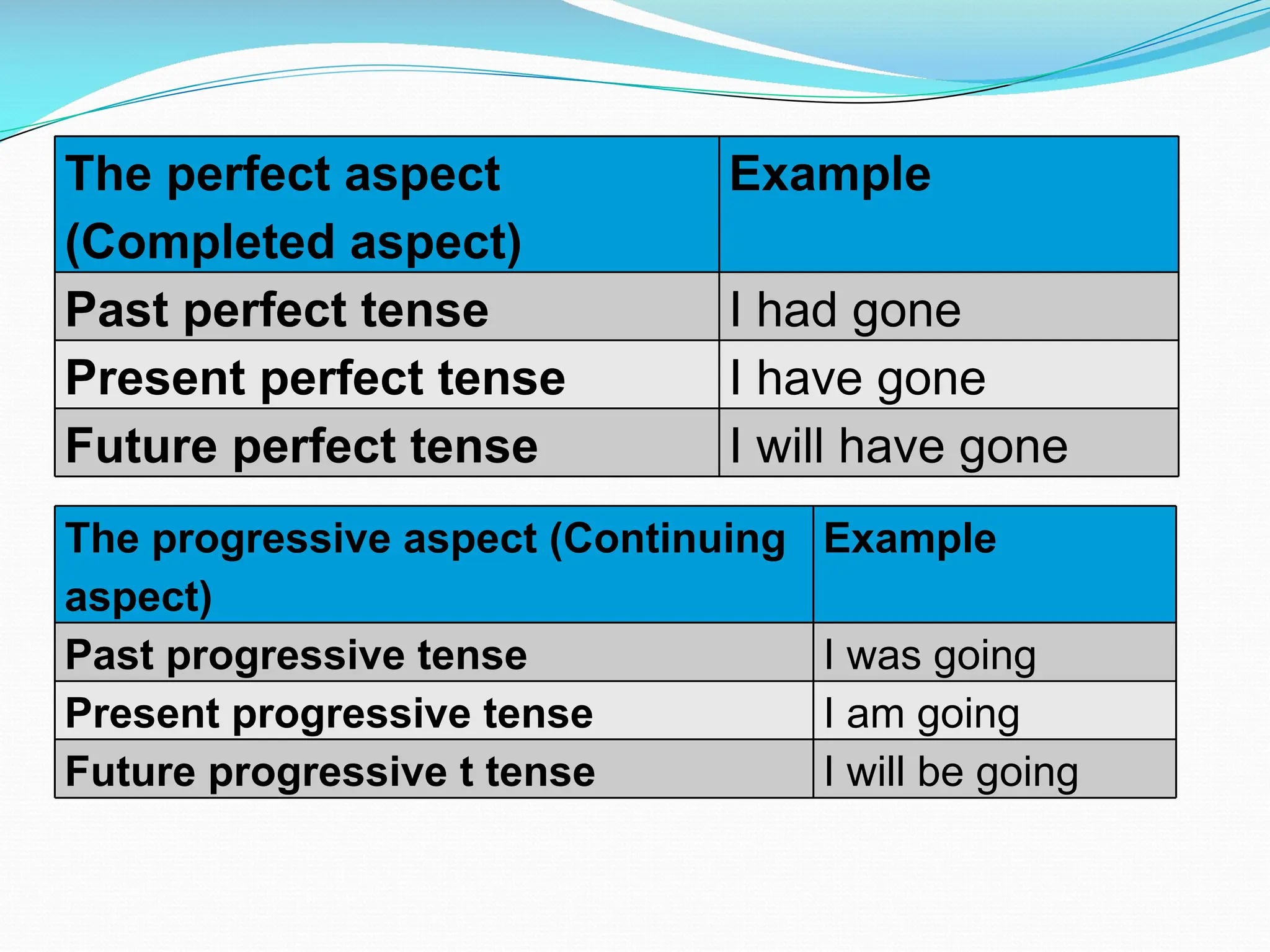 | The perfect aspect (Completed aspect) | Example |
|---|---|
| Past perfect tense | I had gone |
| Present perfect tense | I have gone |
| Future perfect tense | I will have gone |

| The progressive aspect (Continuing aspect) | Example |
|---|---|
| Past progressive tense | I was going |
| Present progressive tense | I am going |
| Future progressive t tense | I will be going |